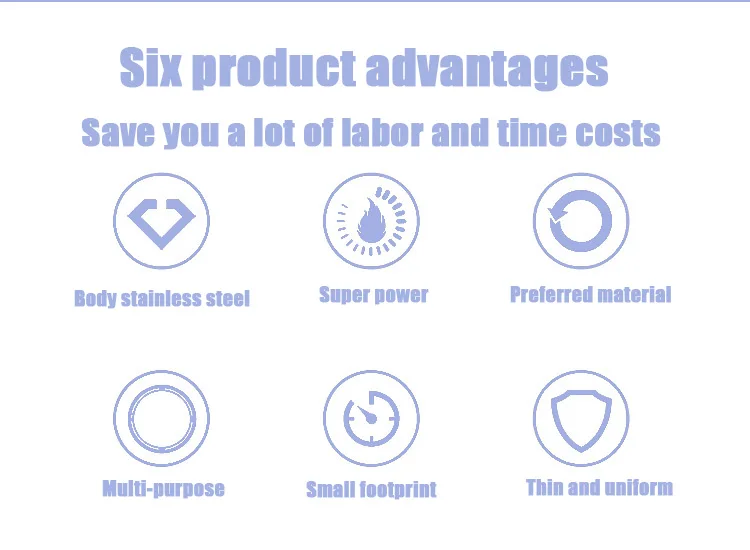 Six product advantages

Save you a lot of labor and time costs

Body stainless steel

Super power

Preferred material

Multi-purpose

Small footprint

Thin and uniform